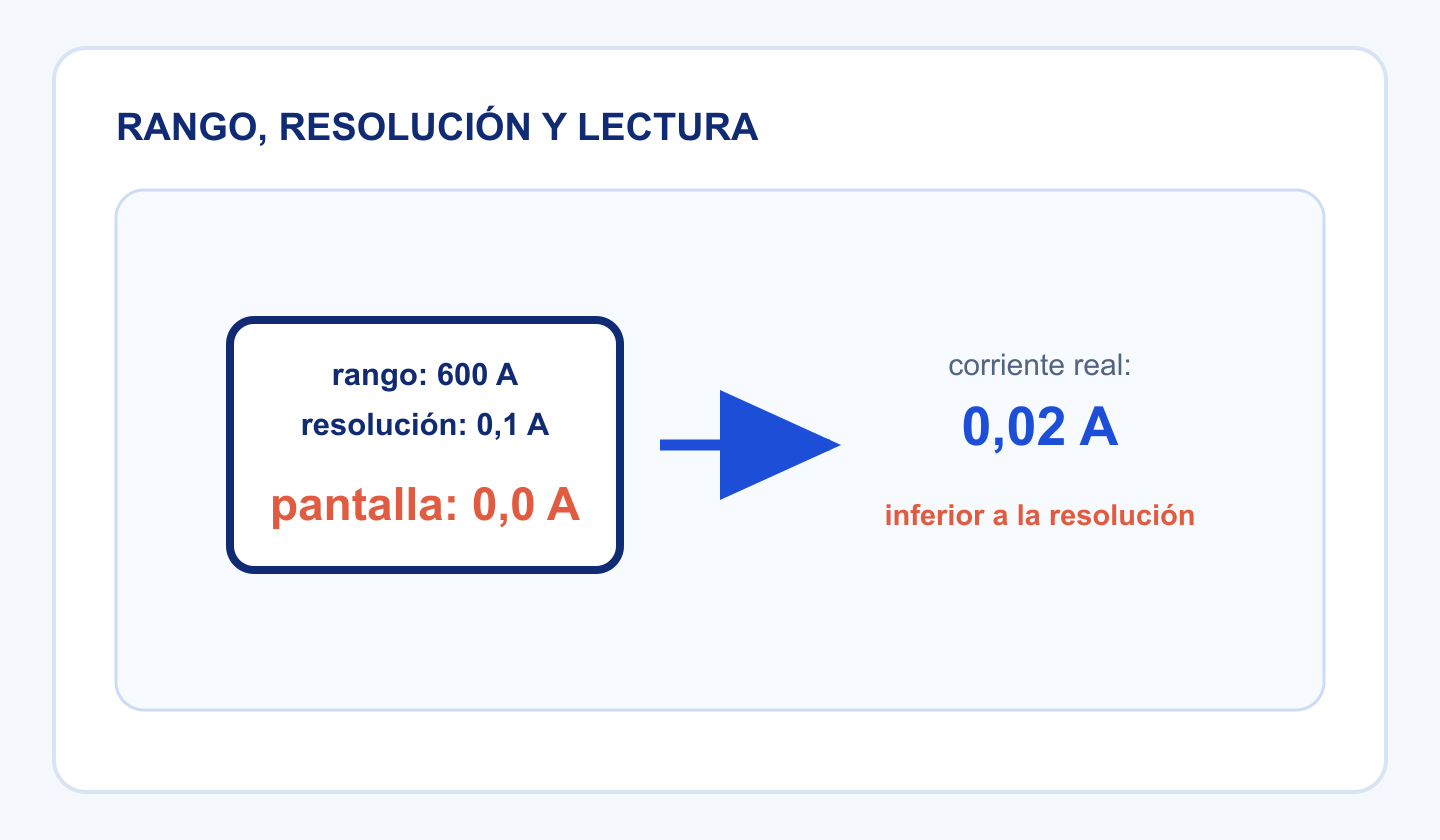 RANGO, RESOLUCIÓN Y LECTURA

rango: 600 A
resolución: 0,1 A

pantalla: 0,0 A

corriente real:
0,02 A
inferior a la resolución